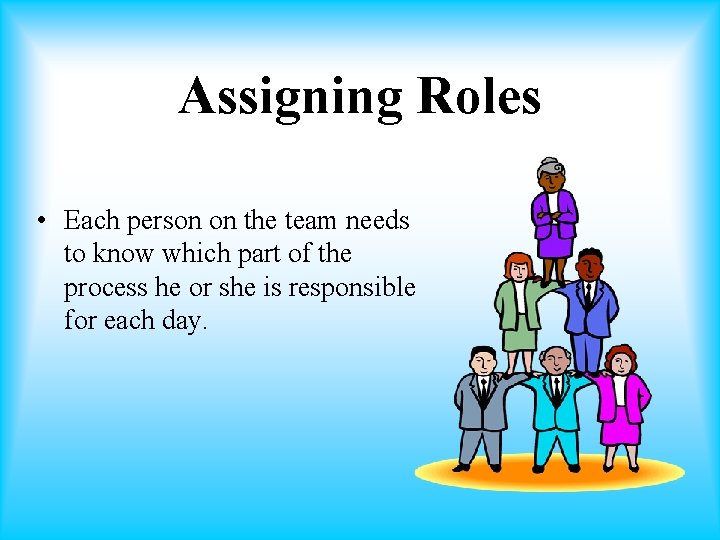 Assigning Roles

• Each person on the team needs to know which part of the process he or she is responsible for each day.